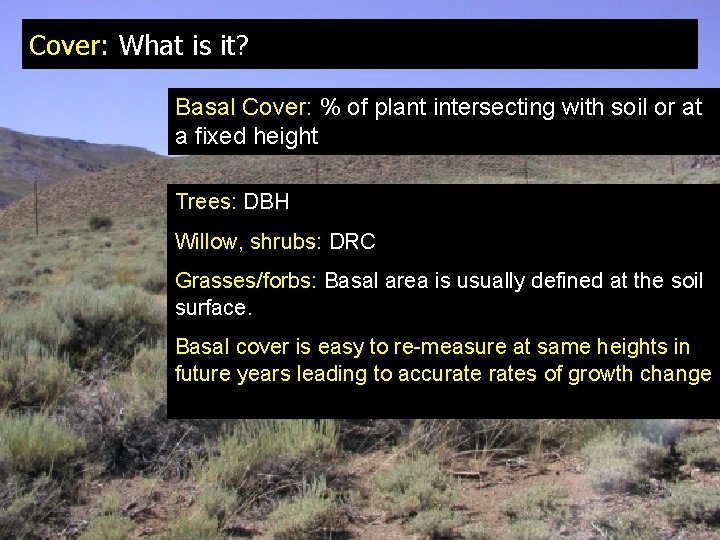 Cover: What is it?

Basal Cover: % of plant intersecting with soil or at a fixed height

Trees: DBH

Willow, shrubs: DRC

Grasses/forbs: Basal area is usually defined at the soil surface.

Basal cover is easy to re-measure at same heights in future years leading to accurate rates of growth change